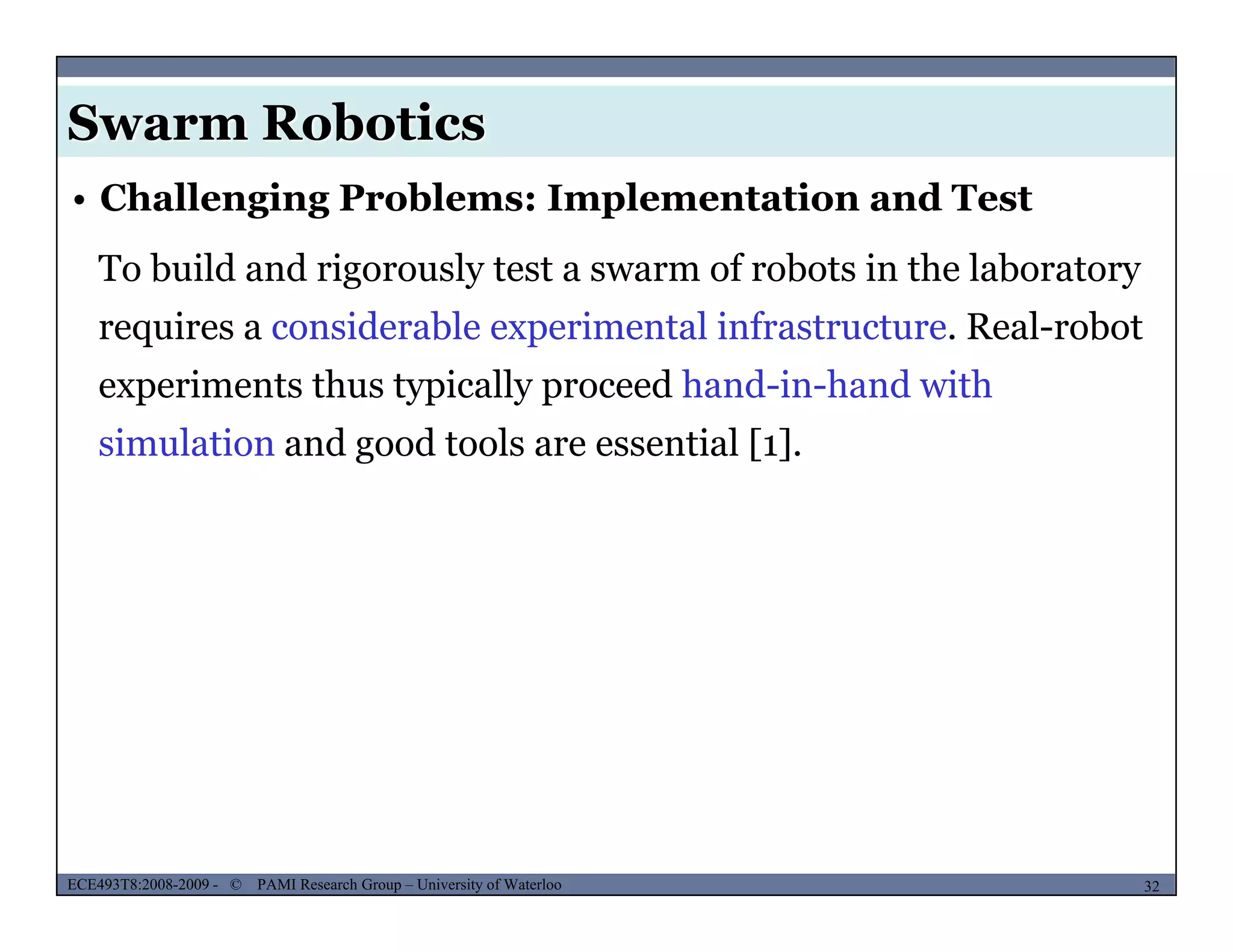 Swarm Robotics

• Challenging Problems: Implementation and Test

To build and rigorously test a swarm of robots in the laboratory requires a considerable experimental infrastructure. Real-robot experiments thus typically proceed hand-in-hand with simulation and good tools are essential [1].

ECE493T8:2008-2009 - © PAMI Research Group – University of Waterloo

32